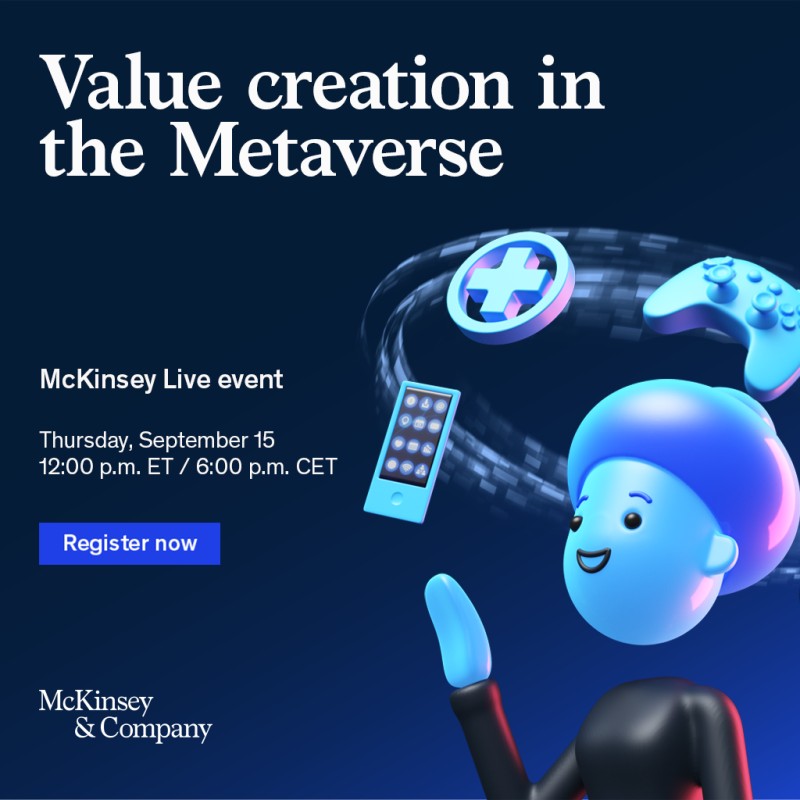 Value creation in the Metaverse

McKinsey Live event

Thursday, September 15
12:00 p.m. ET / 6:00 p.m. CET

Register now

McKinsey
& Company